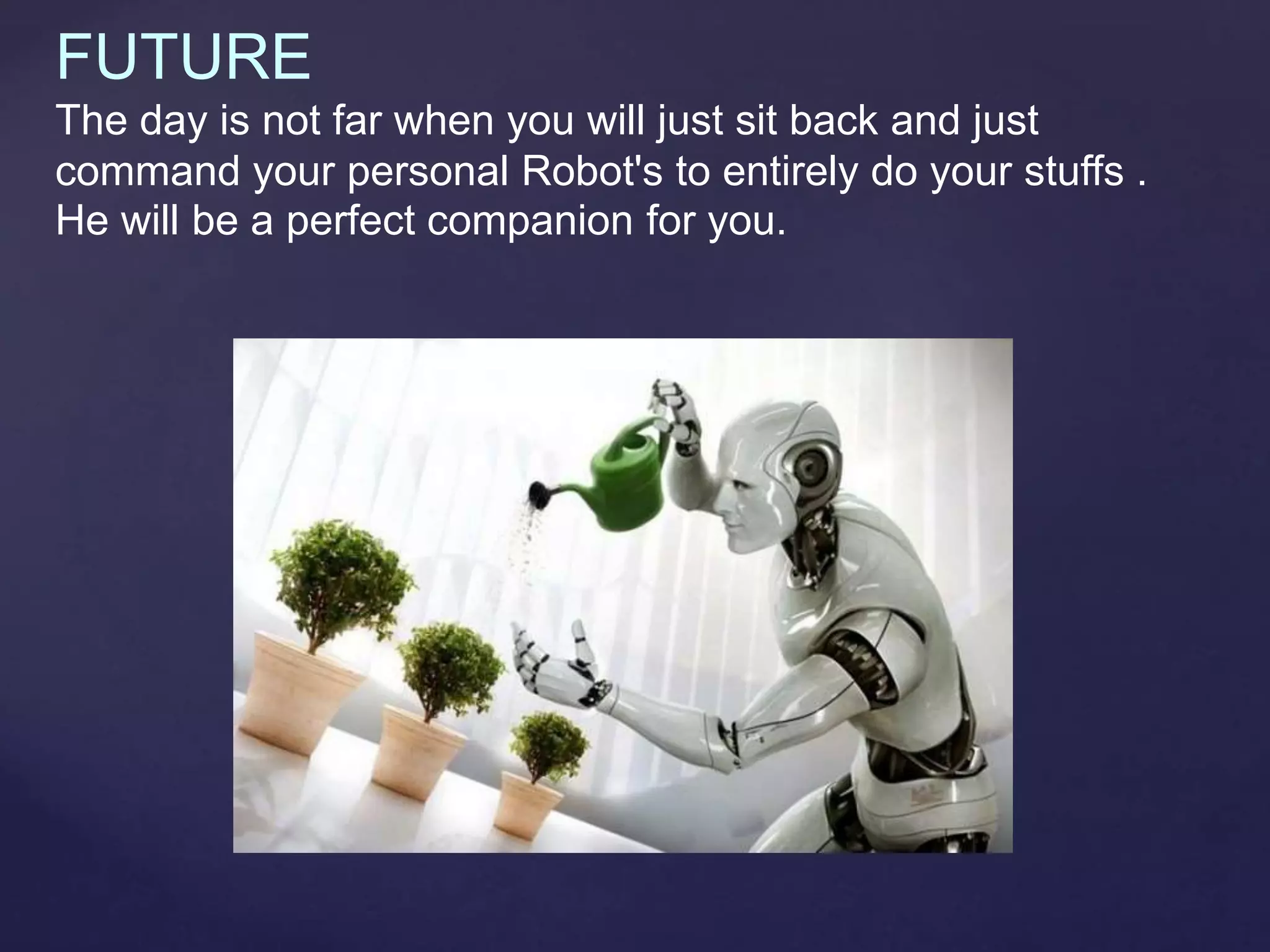 FUTURE

The day is not far when you will just sit back and just command your personal Robot's to entirely do your stuffs . He will be a perfect companion for you.